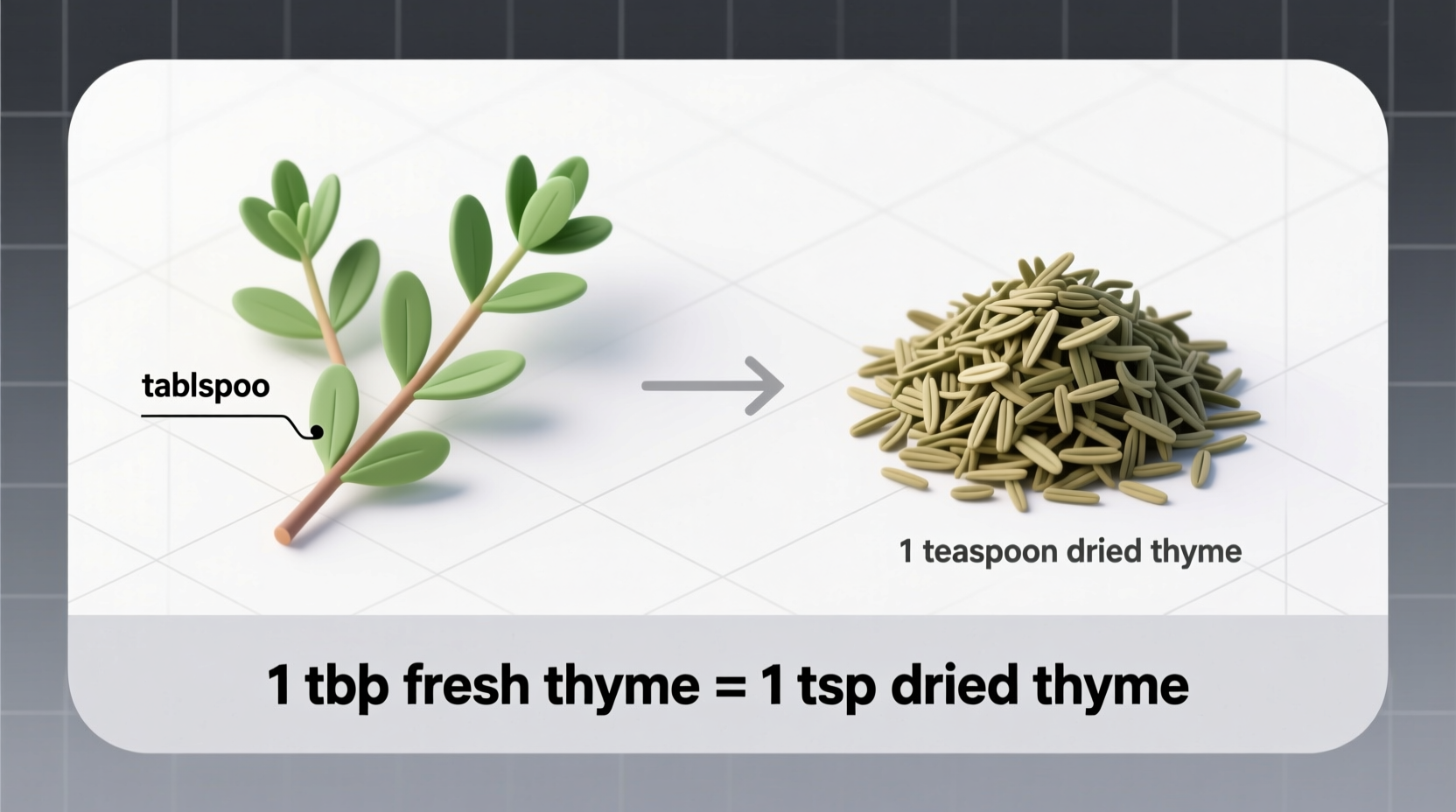 tablspoo

1 teaspoon dried thyme

1 tbþ fresh thyme = 1 tsp dried thyme